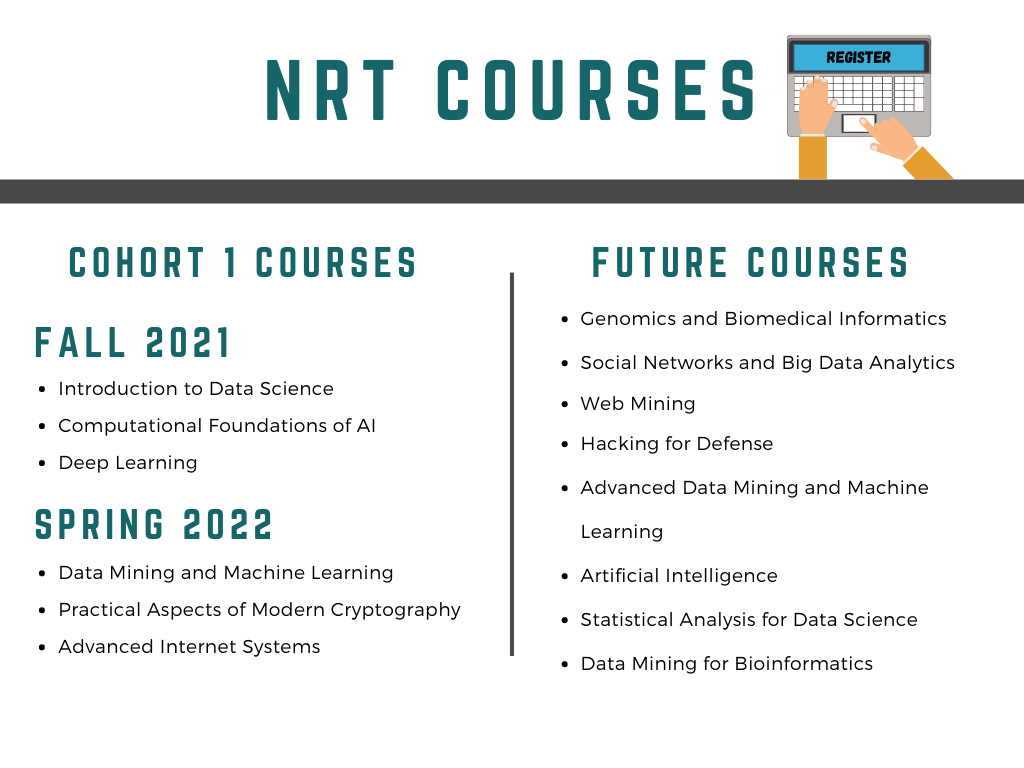 NRT COURSES

REGISTER

COHORT 1 COURSES

FALL 2021

- Introduction to Data Science
- Computational Foundations of AI
- Deep Learning

SPRING 2022

- Data Mining and Machine Learning
- Practical Aspects of Modern Cryptography
- Advanced Internet Systems

FUTURE COURSES

- Genomics and Biomedical Informatics
- Social Networks and Big Data Analytics
- Web Mining
- Hacking for Defense
- Advanced Data Mining and Machine Learning
- Artificial Intelligence
- Statistical Analysis for Data Science
- Data Mining for Bioinformatics